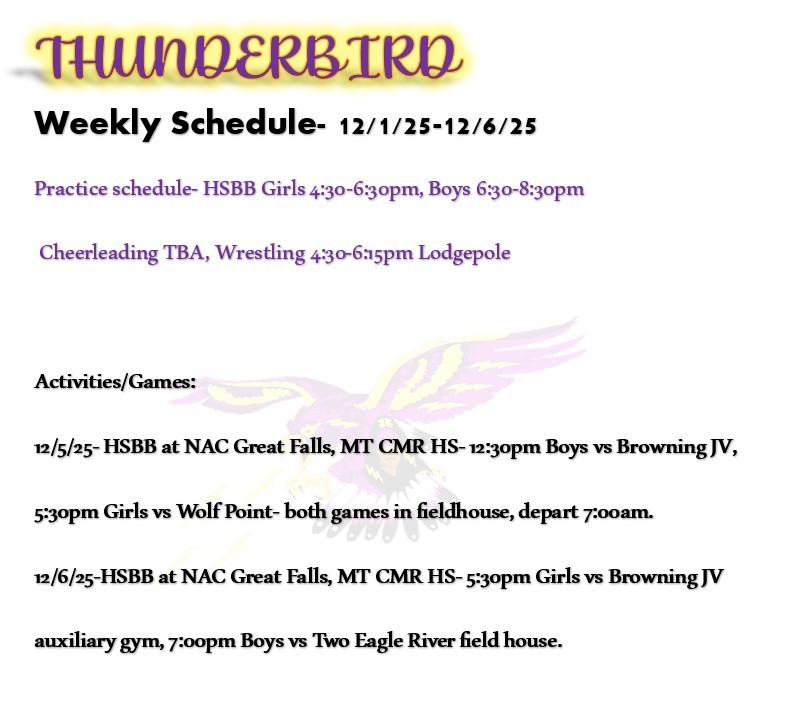 THUNDERBIRD

Weekly Schedule- 12/1/25-12/6/25

Practice schedule- HSBB Girls 4:30-6:30pm, Boys 6:30-8:30pm

Cheerleading TBA, Wrestling 4:30-6:15pm Lodgepole

Activities/Games:

12/5/25- HSBB at NAC Great Falls, MT CMR HS- 12:30pm Boys vs Browning JV, 5:30pm Girls vs Wolf Point- both games in fieldhouse, depart 7:00am.

12/6/25-HSBB at NAC Great Falls, MT CMR HS- 5:30pm Girls vs Browning JV auxiliary gym, 7:00pm Boys vs Two Eagle River field house.